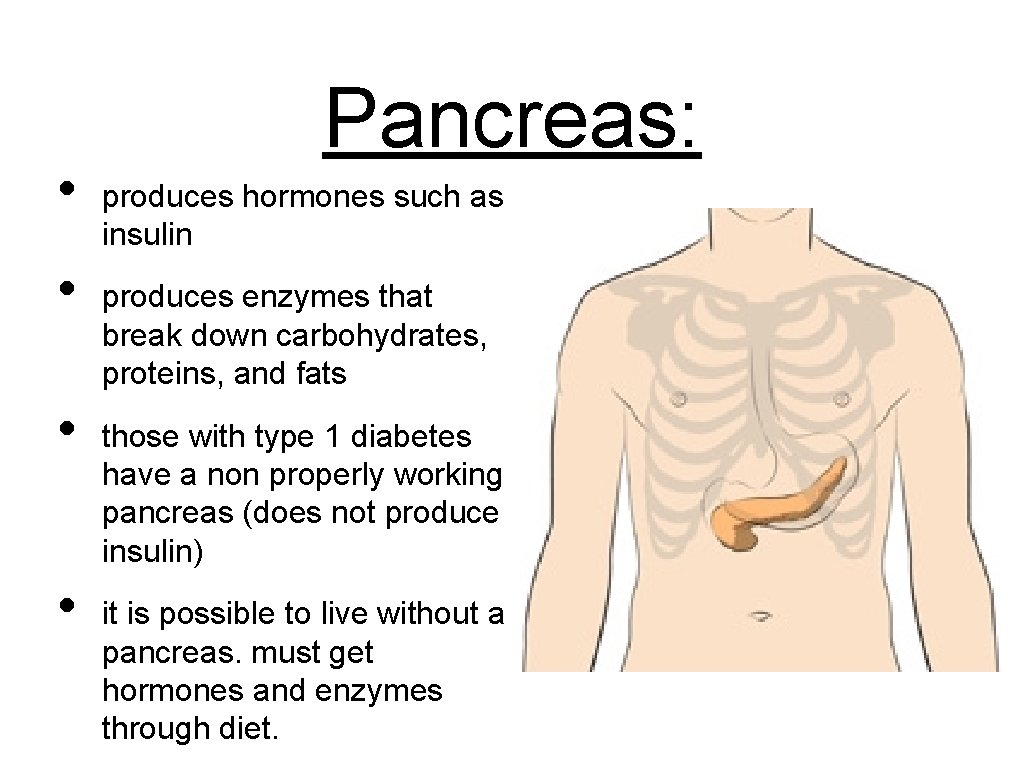 Pancreas:

• produces hormones such as insulin

• produces enzymes that break down carbohydrates, proteins, and fats

• those with type 1 diabetes have a non properly working pancreas (does not produce insulin)

• it is possible to live without a pancreas. must get hormones and enzymes through diet.